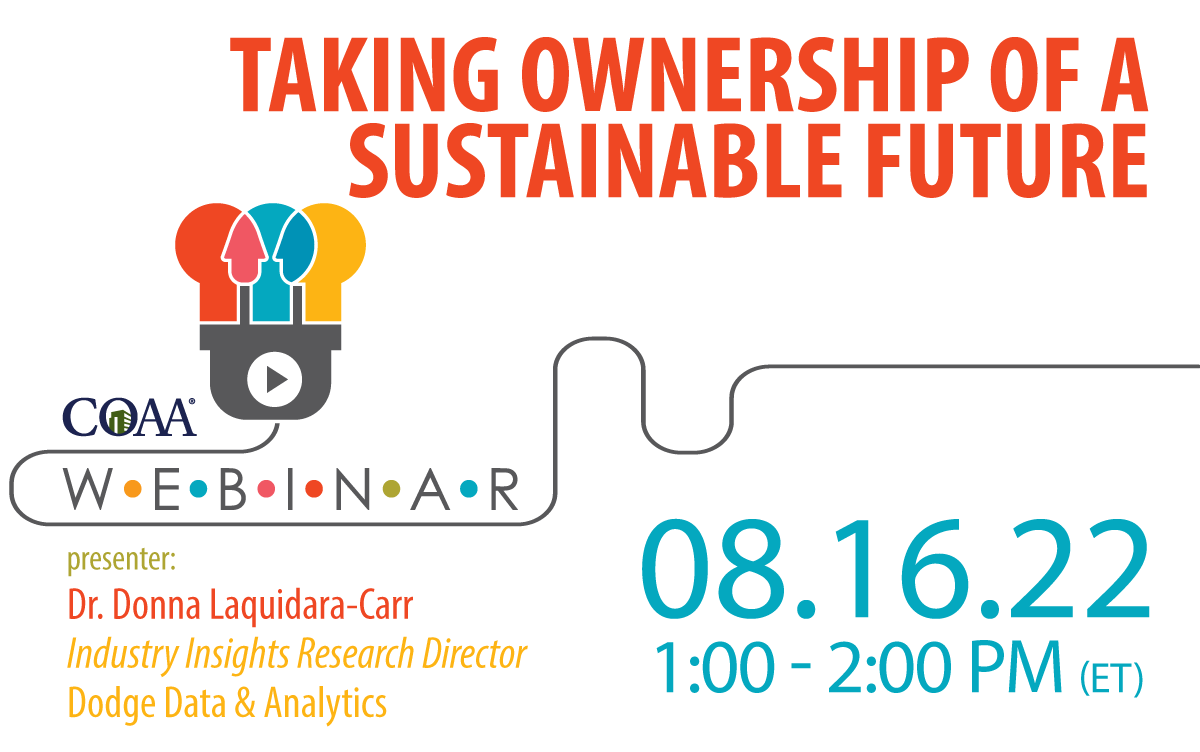 TAKING OWNERSHIP OF A SUSTAINABLE FUTURE

COAA®

W•E•B•I•N•A•R

presenter:
Dr. Donna Laquidara-Carr
Industry Insights Research Director
Dodge Data & Analytics

08.16.22
1:00 - 2:00 PM (ET)